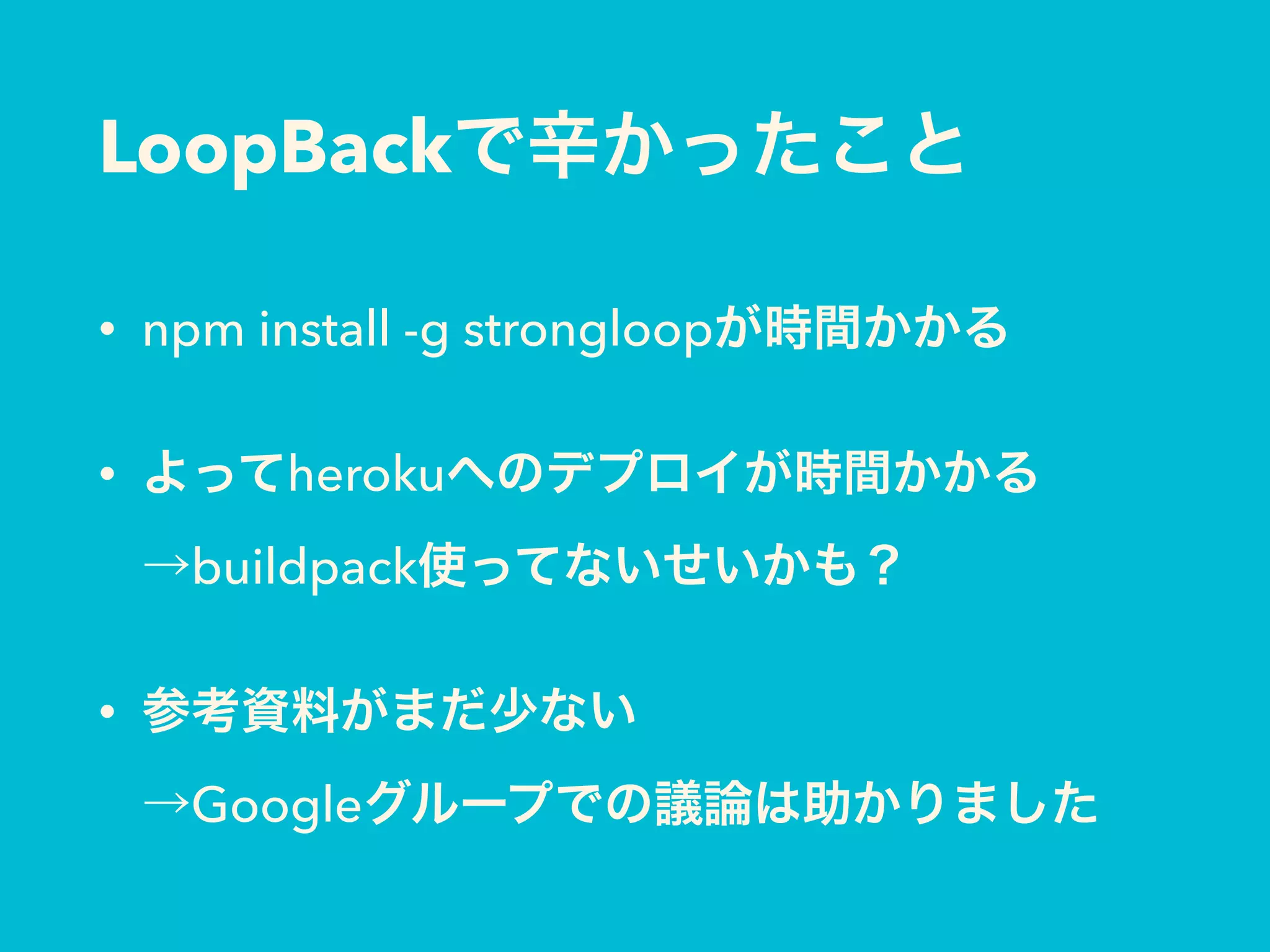 LoopBackで辛かったこと

• npm install -g strongloopが時間かかる

• よってherokuへのデプロイが時間かかる
→buildpack使ってないせいかも？

• 参考資料がまだ少ない
→Googleグループでの議論は助かりました